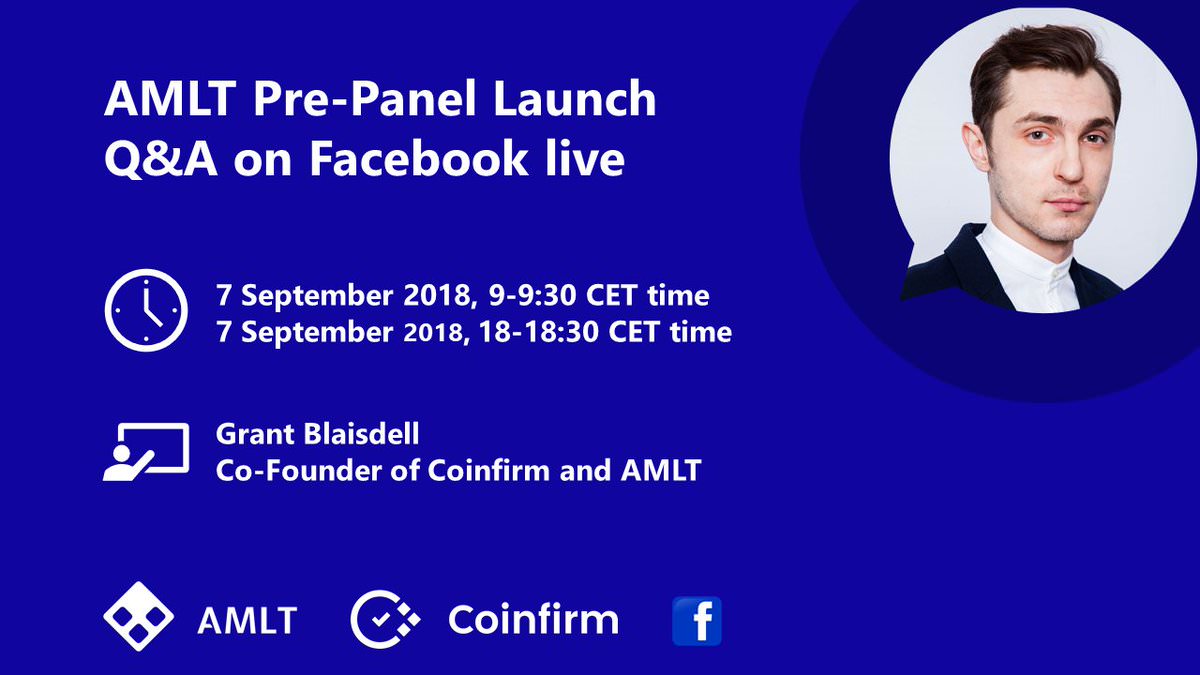 AMLT Pre-Panel Launch
Q&A on Facebook live

7 September 2018, 9-9:30 CET time
7 September 2018, 18-18:30 CET time

Grant Blaisdell
Co-Founder of Coinfirm and AMLT

AMLT Coinfirm f